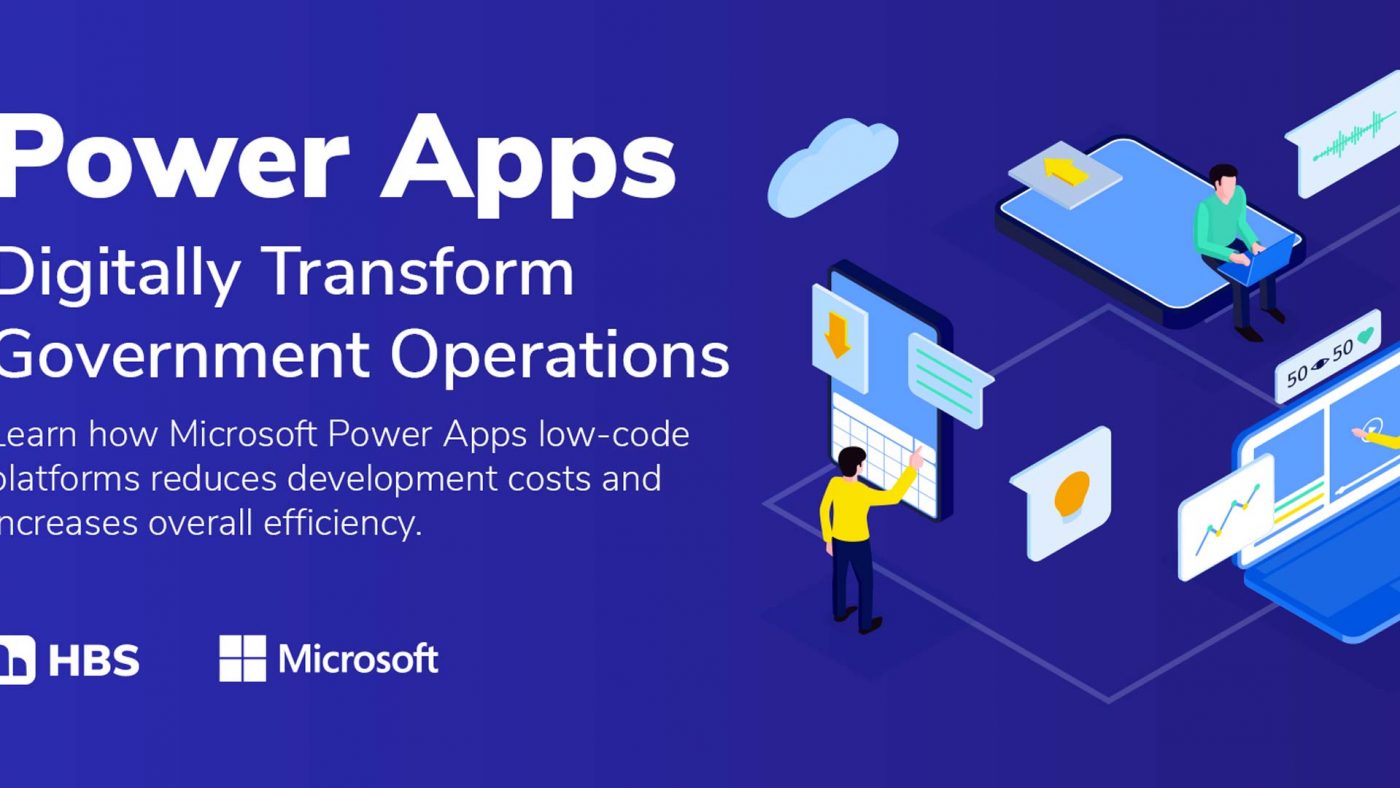 Power Apps

Digitally Transform Government Operations

Learn how Microsoft Power Apps low-code platforms reduces development costs and increases overall efficiency.

HBS Microsoft

50 50